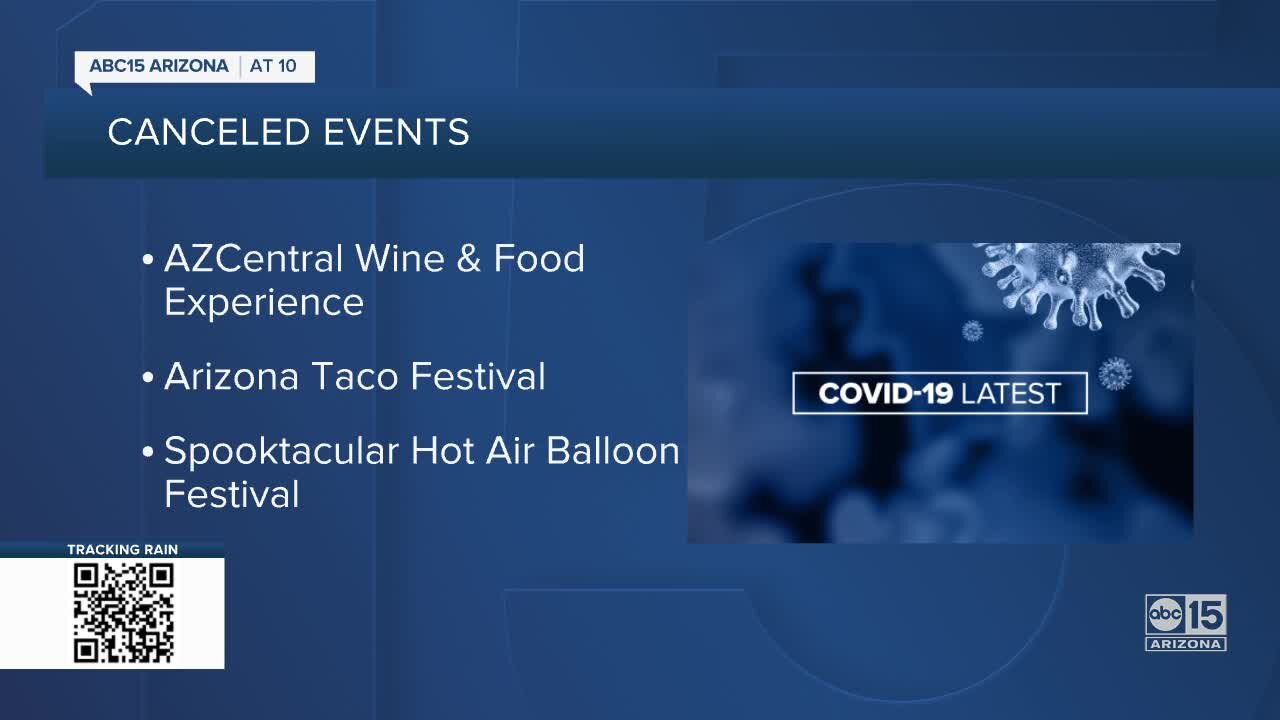 ABC15 ARIZONA | AT 10

CANCELED EVENTS

• AZCentral Wine & Food Experience

• Arizona Taco Festival

• Spooktacular Hot Air Balloon Festival

COVID-19 LATEST

TRACKING RAIN

abc 15 ARIZONA